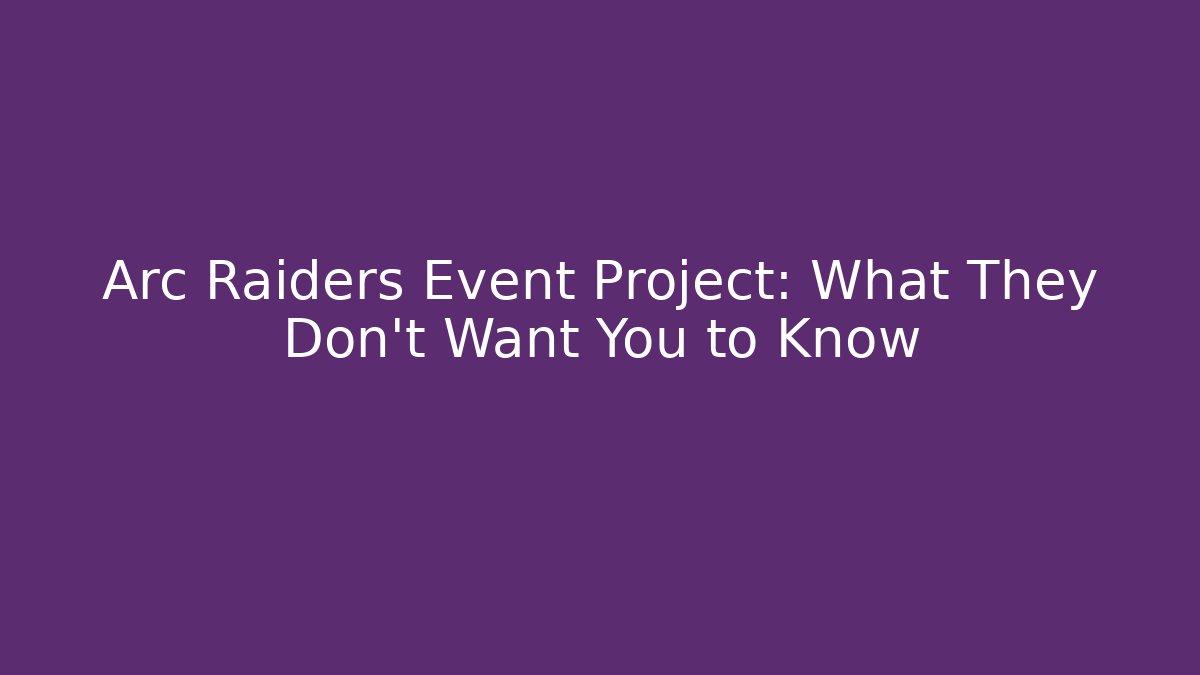 Arc Raiders Event Project: What They Don't Want You to Know